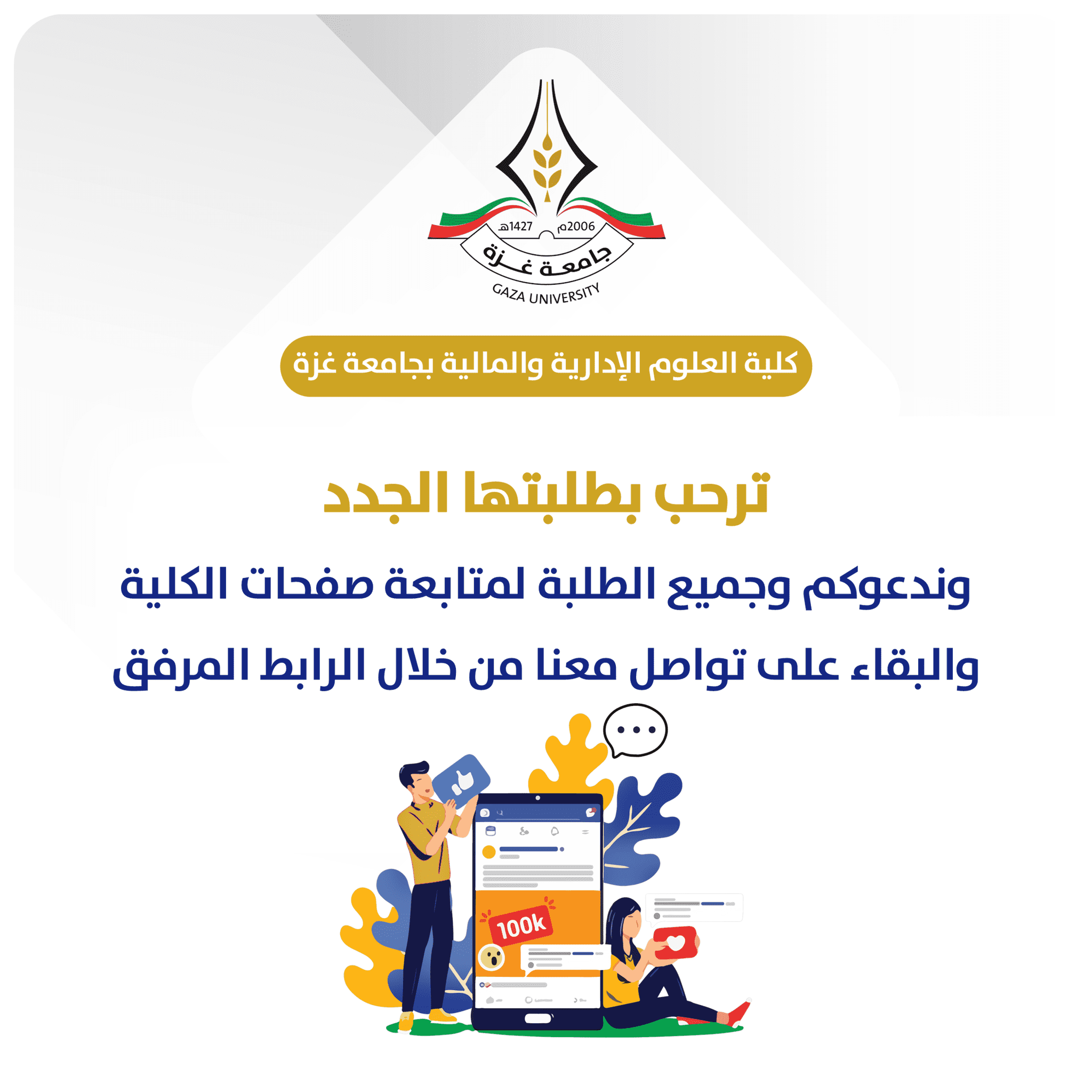 2006م 1427هـ
جامعة غزة
GAZA UNIVERSITY

كلية العلوم الإدارية والمالية بجامعة غزة

ترحب بطلبتها الجدد

وندعوكم وجميع الطلبة لمتابعة صفحات الكلية والبقاء على تواصل معنا من خلال الرابط المرفق

100k